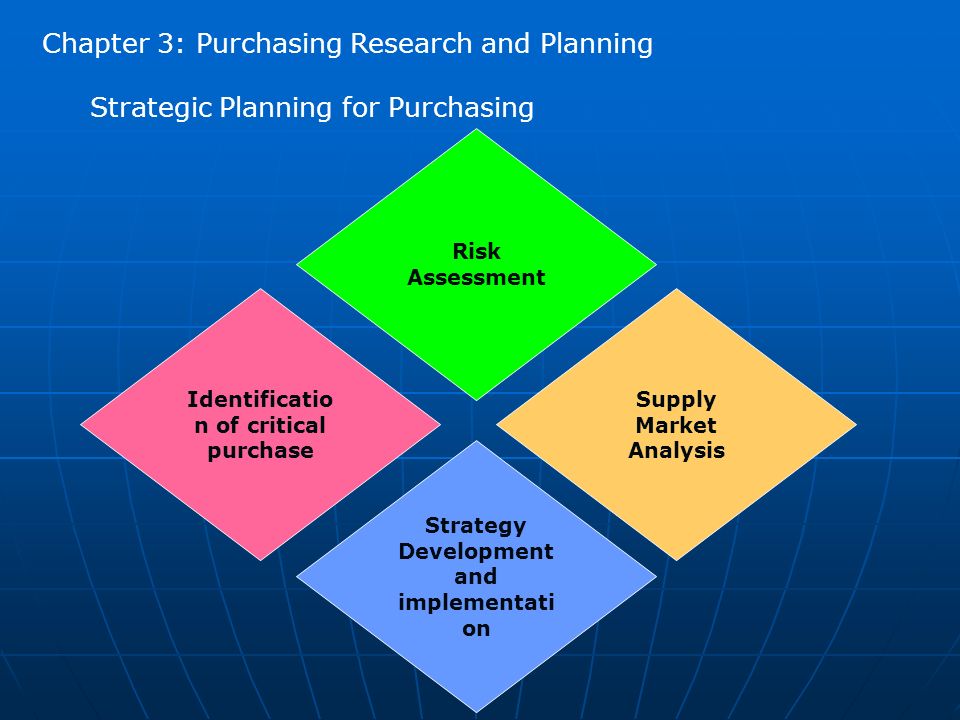 Chapter 3: Purchasing Research and Planning

Strategic Planning for Purchasing

Risk Assessment

Identification of critical purchase

Supply Market Analysis

Strategy Development and implementation